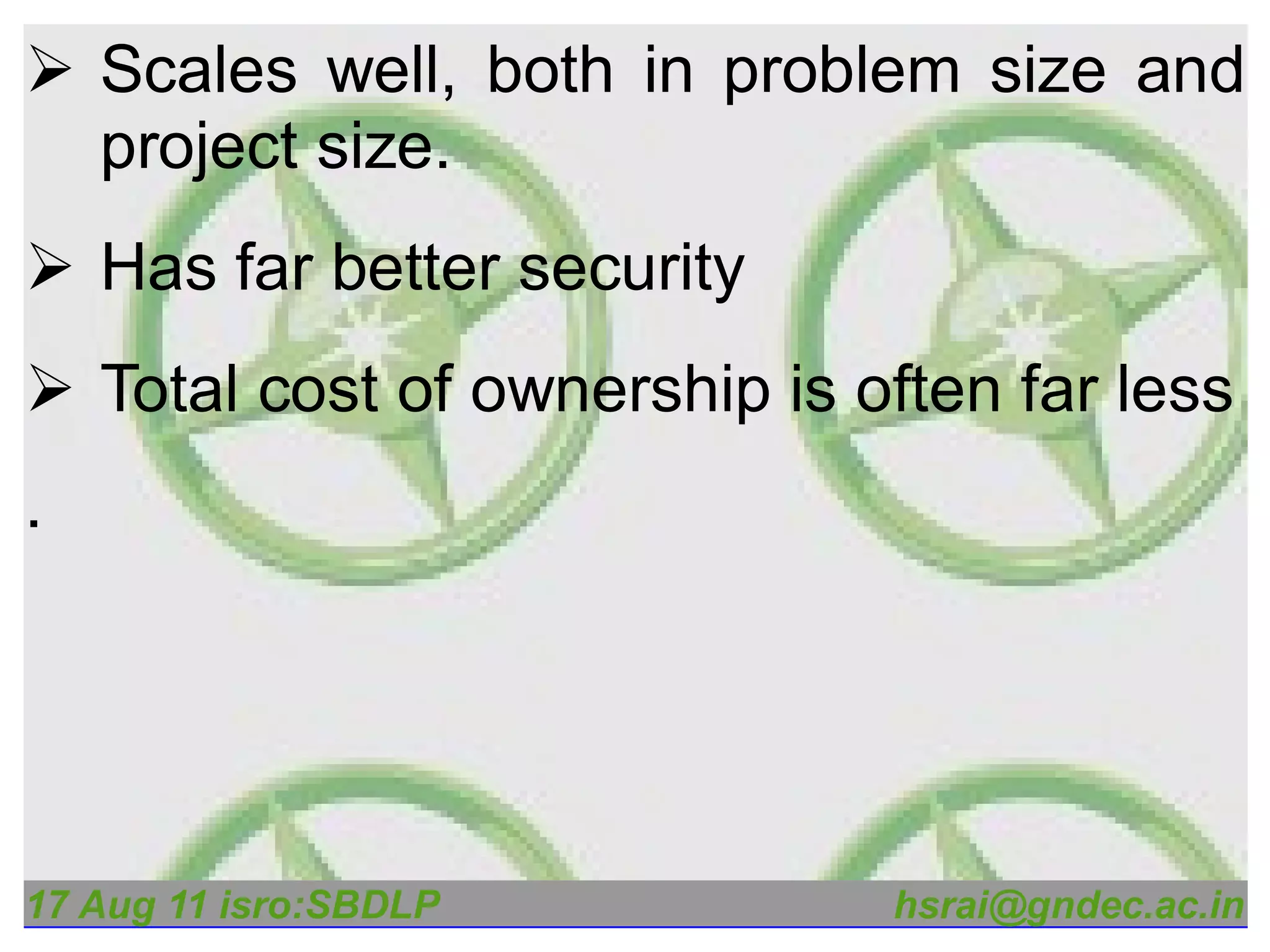 ➢ Scales well, both in problem size and project size.

➢ Has far better security

➢ Total cost of ownership is often far less

.

17 Aug 11 isro:SBDLP hsrai@gndec.ac.in